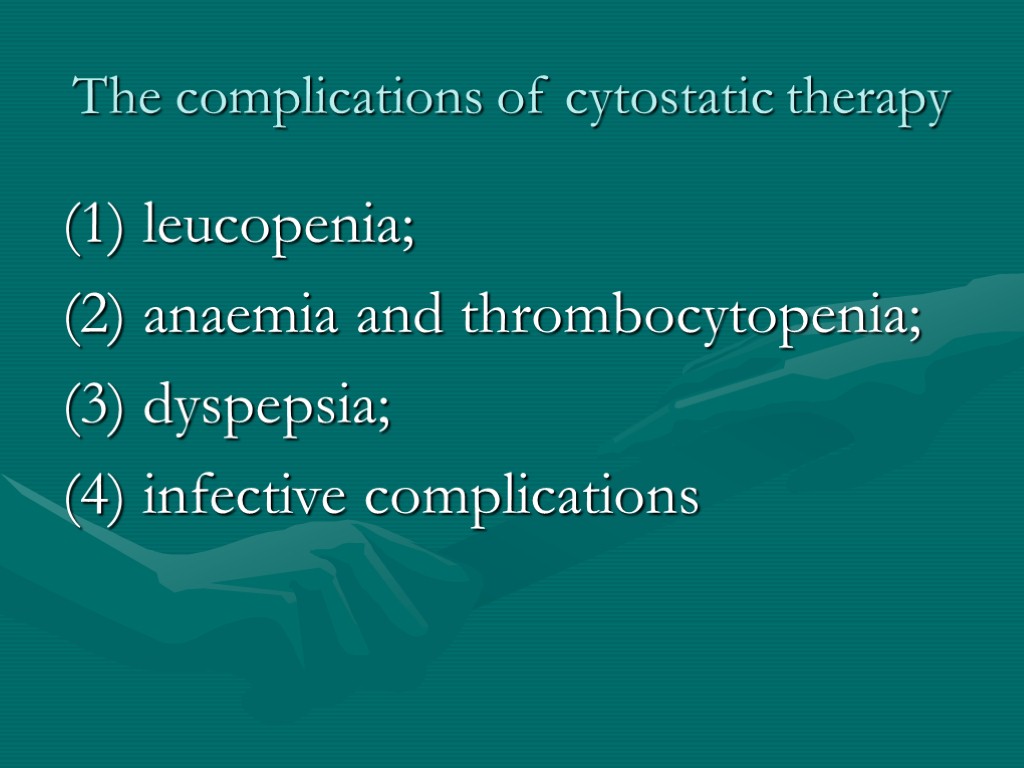 The complications of cytostatic therapy

(1) leucopenia;
(2) anaemia and thrombocytopenia;
(3) dyspepsia;
(4) infective complications